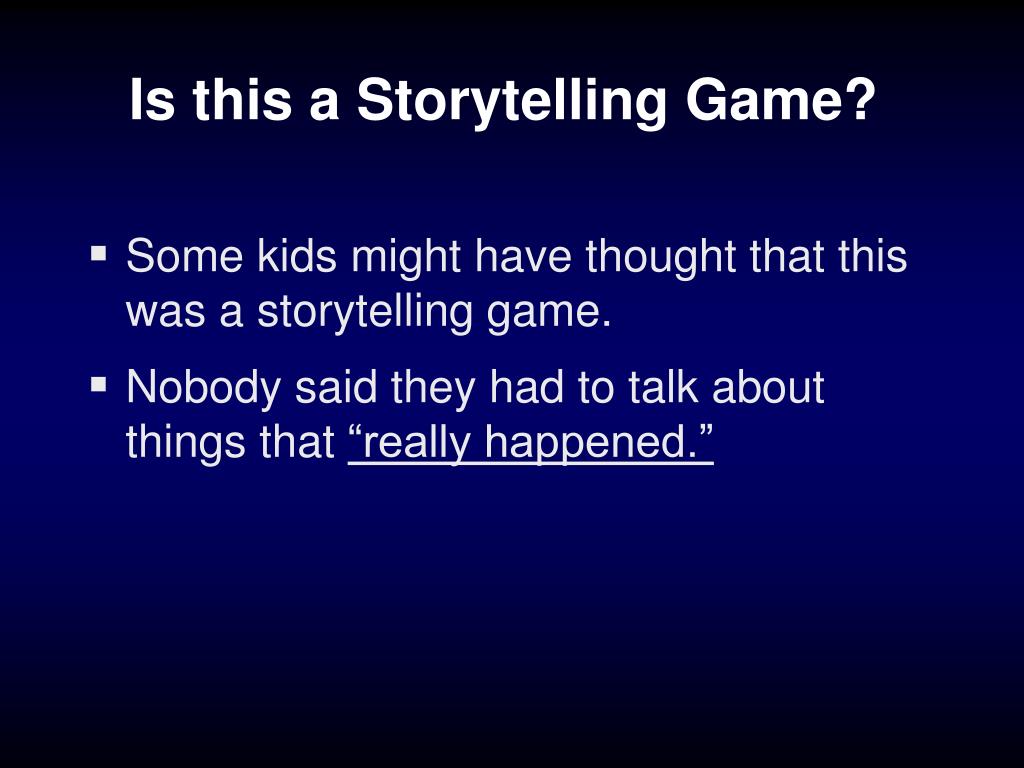 Is this a Storytelling Game?

▪ Some kids might have thought that this was a storytelling game.

▪ Nobody said they had to talk about things that “really happened.”